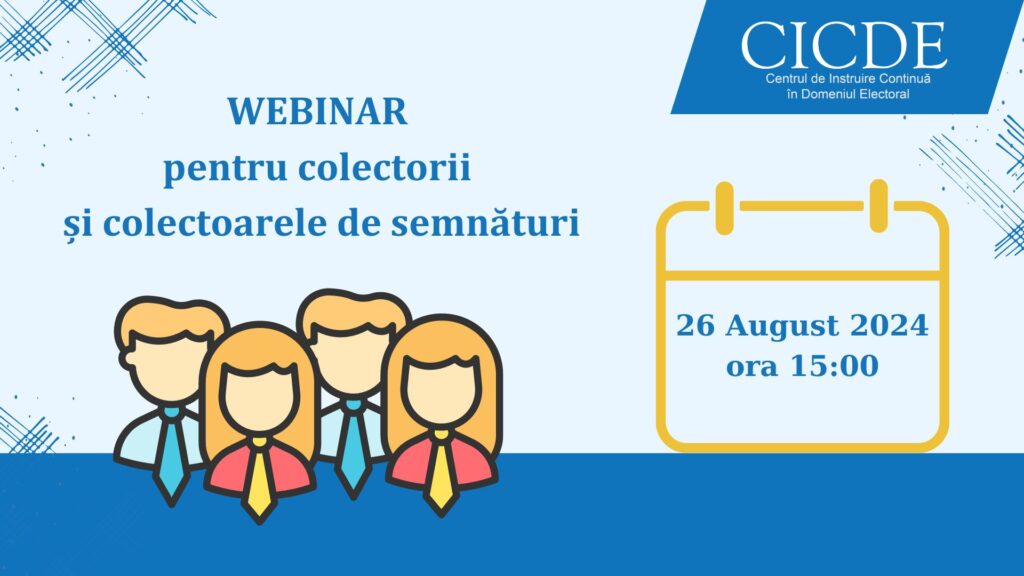 CICDE
Centrul de Instruire Continuă în Domeniul Electoral

WEBINAR
pentru colectorii
și colectoarele de semnături

26 August 2024
ora 15:00